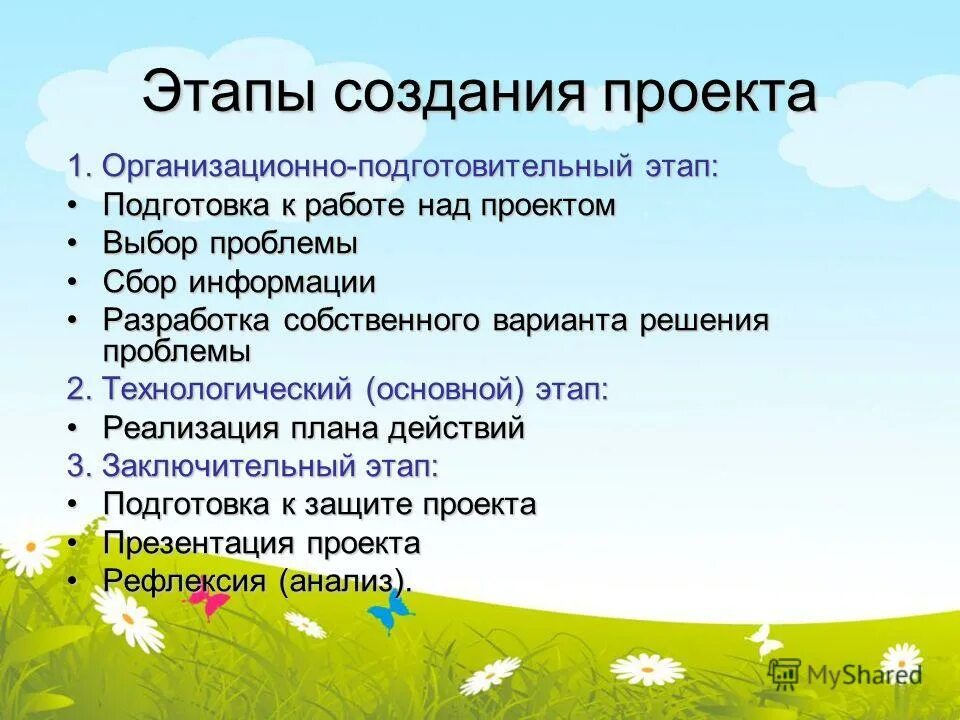 Этапы создания проекта

1. Организационно-подготовительный этап:
• Подготовка к работе над проектом
• Выбор проблемы
• Сбор информации
• Разработка собственного варианта решения проблемы
2. Технологический (основной) этап:
• Реализация плана действий
3. Заключительный этап:
• Подготовка к защите проекта
• Презентация проекта
• Рефлексия (анализ).

MyShared